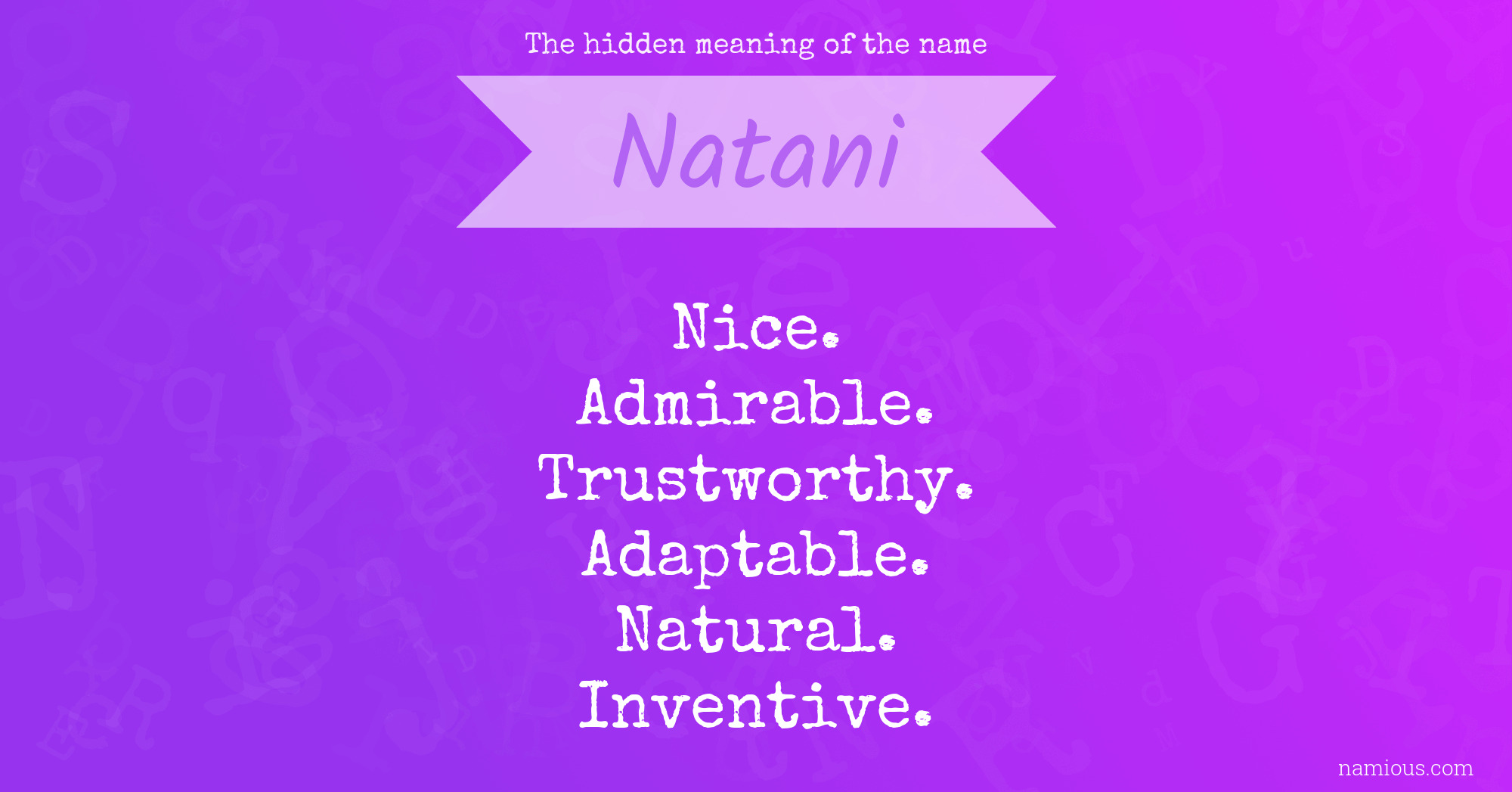 The hidden meaning of the name

Natani

Nice.
Admirable.
Trustworthy.
Adaptable.
Natural.
Inventive.

namious.com